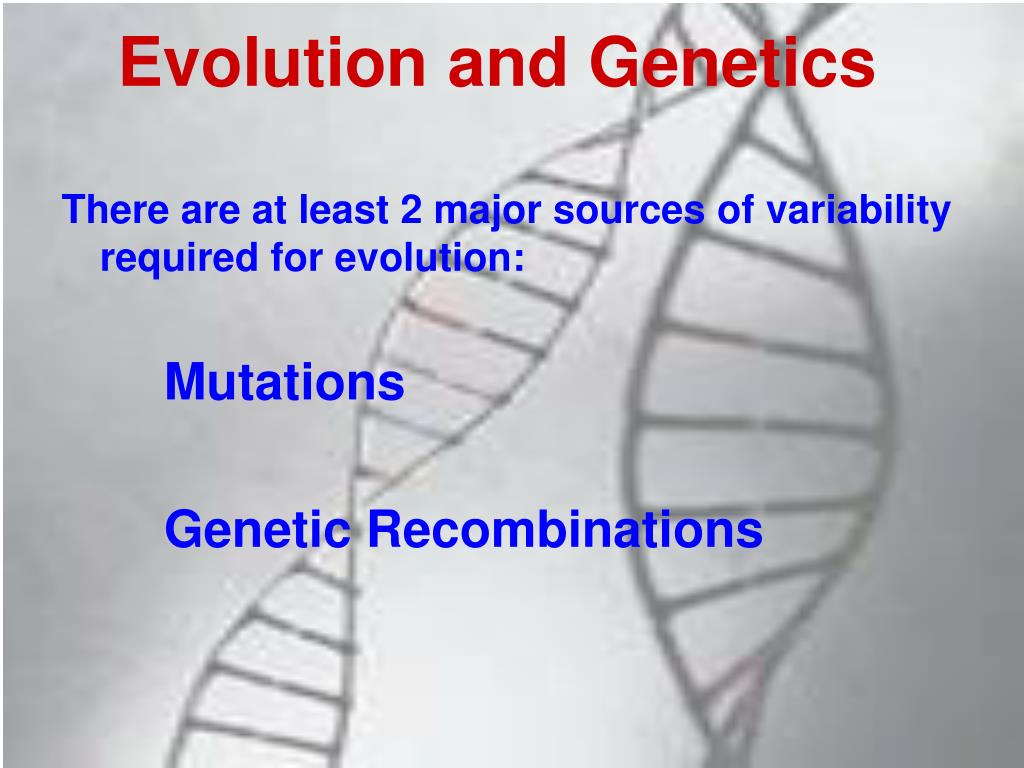 Evolution and Genetics

There are at least 2 major sources of variability required for evolution:

Mutations

Genetic Recombinations